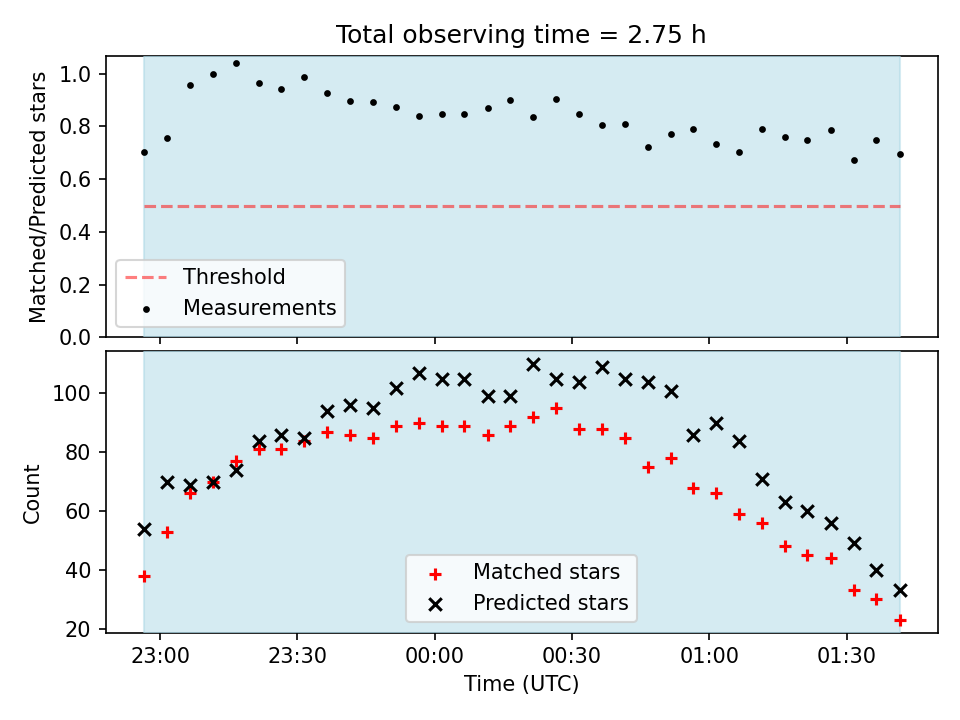 Total observing time = 2.75 h

Matched/Predicted stars

1.0
0.8
0.6
0.4
0.2
0.0

Threshold
Measurements

Count

100
80
60
40
20

Matched stars
Predicted stars

23:00
23:30
00:00
00:30
01:00
01:30

Time (UTC)